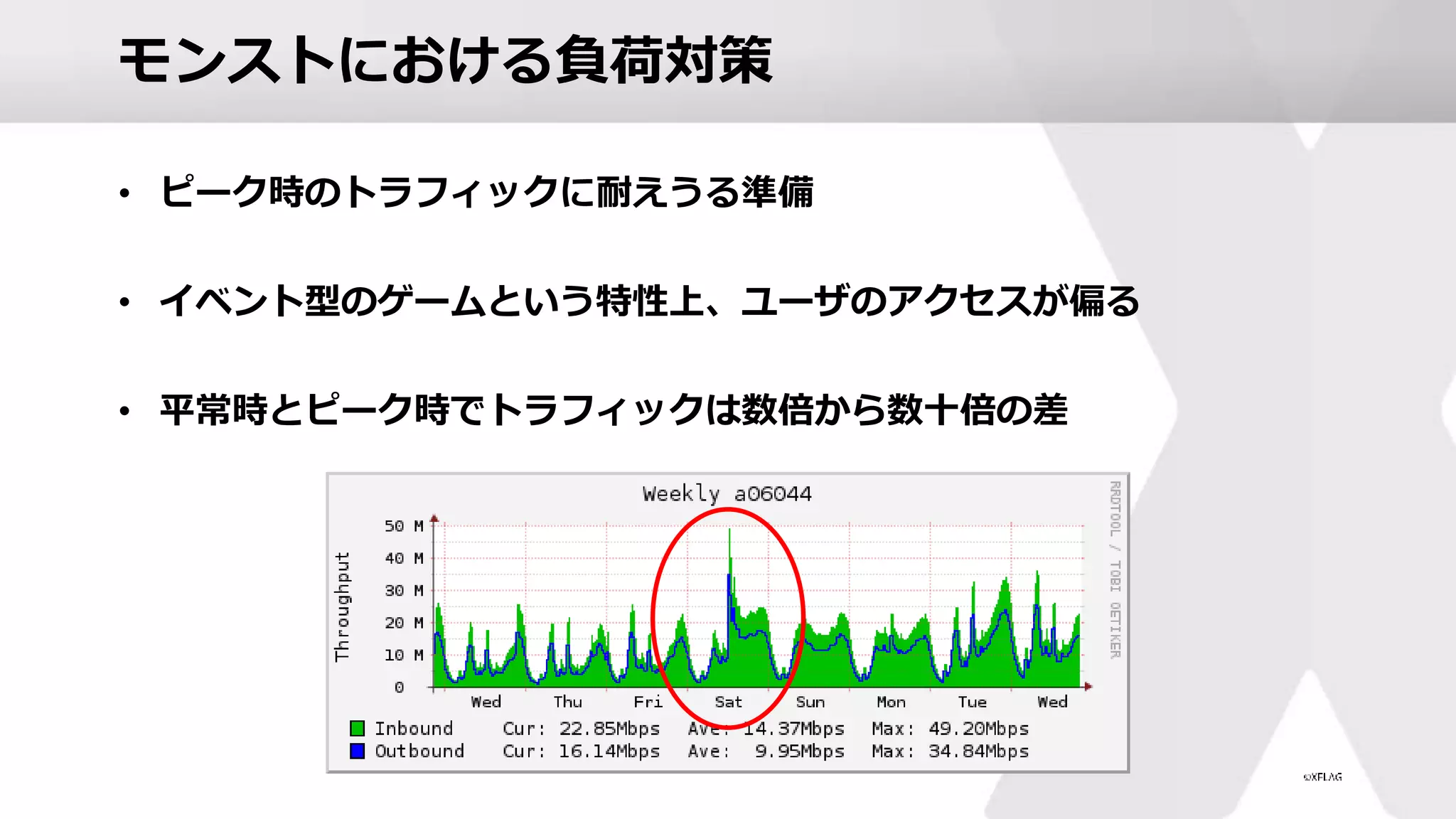 モンストにおける負荷対策

• ピーク時のトラフィックに耐えうる準備

• イベント型のゲームという特性上、ユーザのアクセスが偏る

• 平常時とピーク時でトラフィックは数倍から数十倍の差

Weekly a06044

RRDTOOL / TOBI OETIKER

Throughput

50 M
40 M
30 M
20 M
10 M
0

Wed Thu Fri Sat Sun Mon Tue Wed

Inbound Cur: 22.85Mbps Ave: 14.37Mbps Max: 49.20Mbps
Outbound Cur: 16.14Mbps Ave: 9.95Mbps Max: 34.84Mbps

©XFLAG